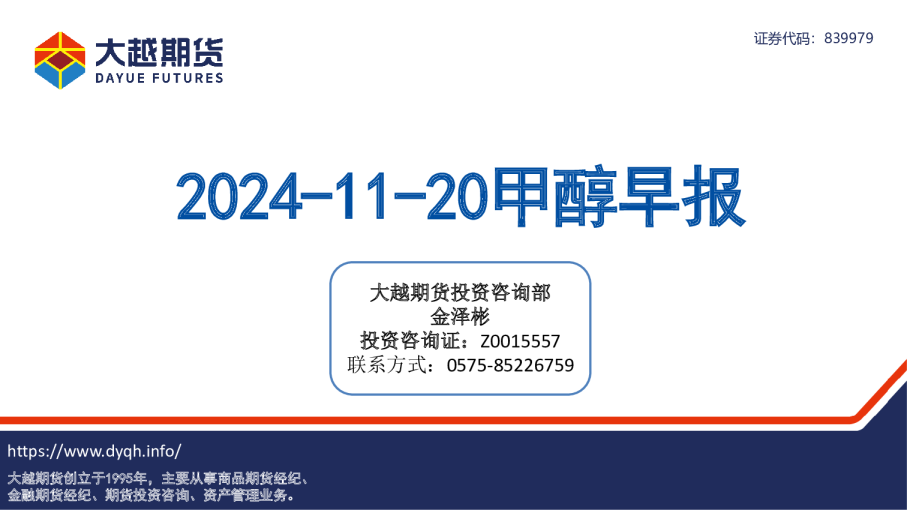 大越期货
DAYUE FUTURES

证券代码：839979

2024-11-20甲醇早报

大越期货投资咨询部
金泽彬
投资咨询证：Z0015557
联系方式：0575-85226759

https://www.dyqh.info/

大越期货创立于1995年，主要从事商品期货经纪、金融期货经纪、期货投资咨询、资产管理业务。